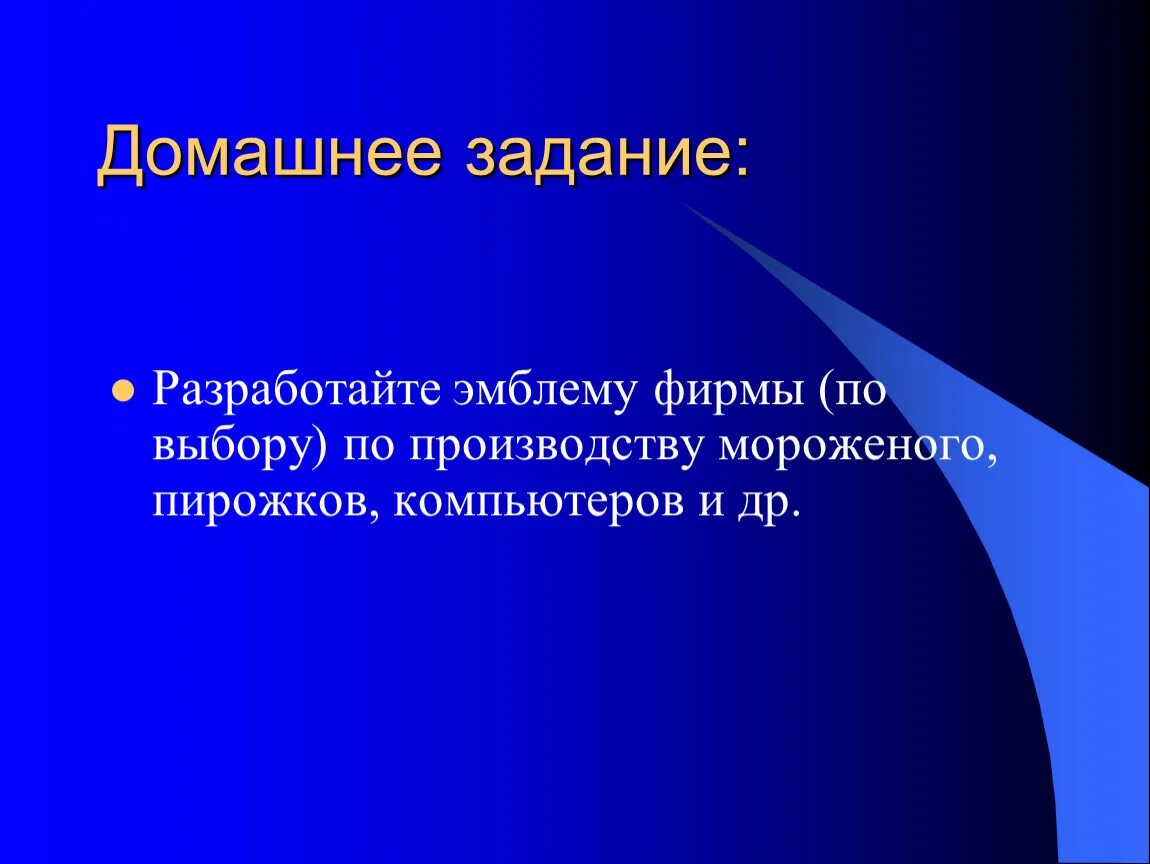 Домашнее задание:

Разработайте эмблему фирмы (по выбору) по производству мороженого, пирожков, компьютеров и др.